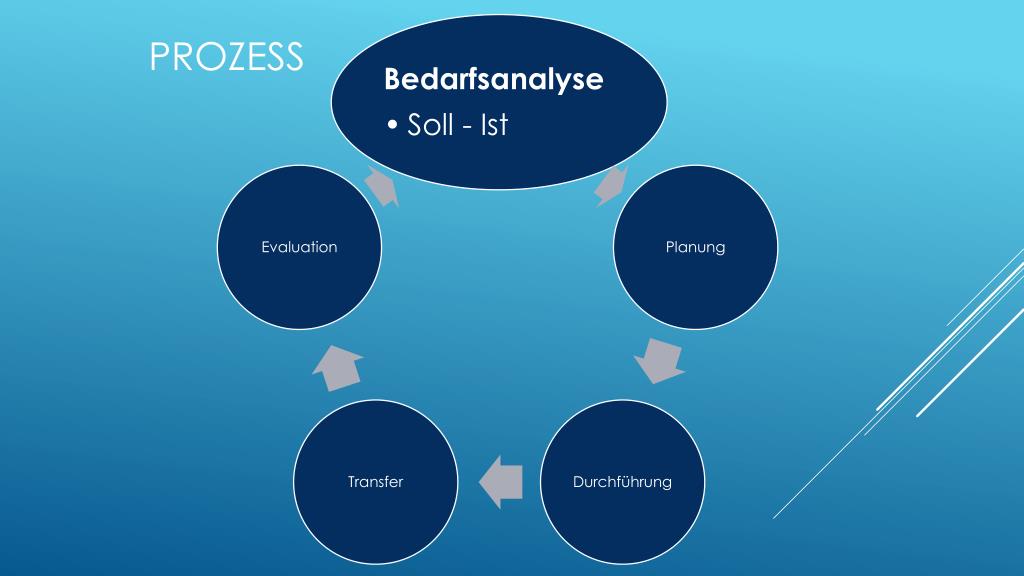 PROZESS

Bedarfsanalyse
• Soll - Ist

Planung

Durchführung

Transfer

Evaluation